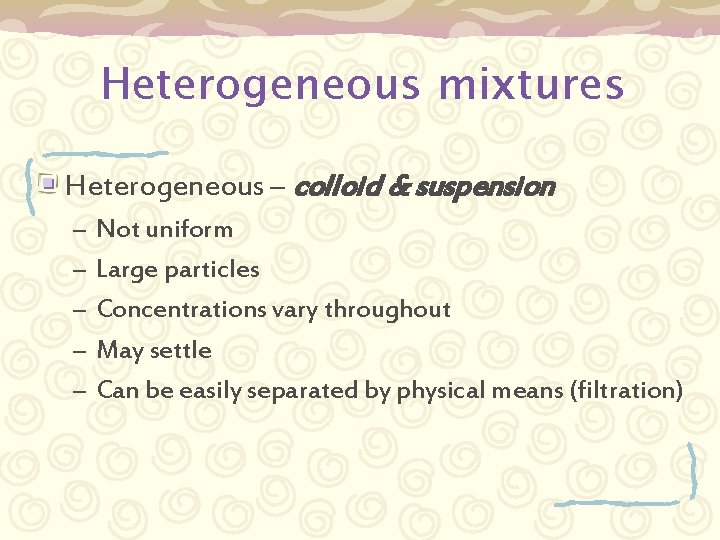 Heterogeneous mixtures

Heterogeneous – colloid & suspension
– Not uniform
– Large particles
– Concentrations vary throughout
– May settle
– Can be easily separated by physical means (filtration)